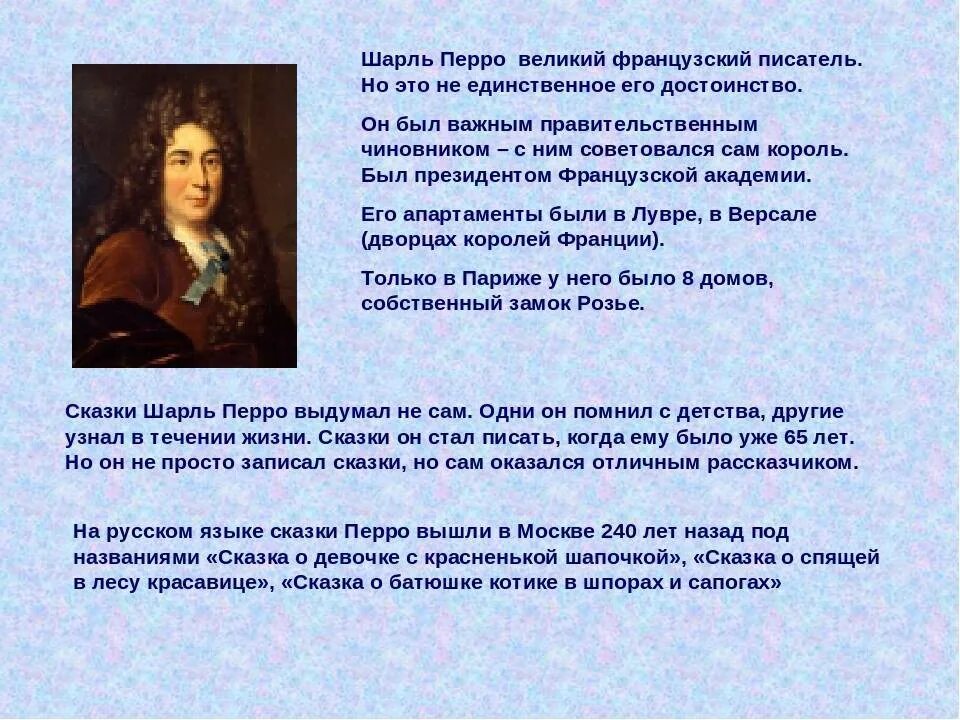 Шарль Перро великий французский писатель. Но это не единственное его достоинство.

Он был важным правительственным чиновником – с ним советовался сам король. Был президентом Французской академии.

Его апартаменты были в Лувре, в Версале (дворцах королей Франции).

Только в Париже у него было 8 домов, собственный замок Розье.

Сказки Шарль Перро выдумал не сам. Одни он помнил с детства, другие узнал в течении жизни. Сказки он стал писать, когда ему было уже 65 лет. Но он не просто записал сказки, но сам оказался отличным рассказчиком.

На русском языке сказки Перро вышли в Москве 240 лет назад под названиями «Сказка о девочке с красненькой шапочкой», «Сказка о спящей в лесу красавице», «Сказка о батюшке котике в шпорах и сапогах»